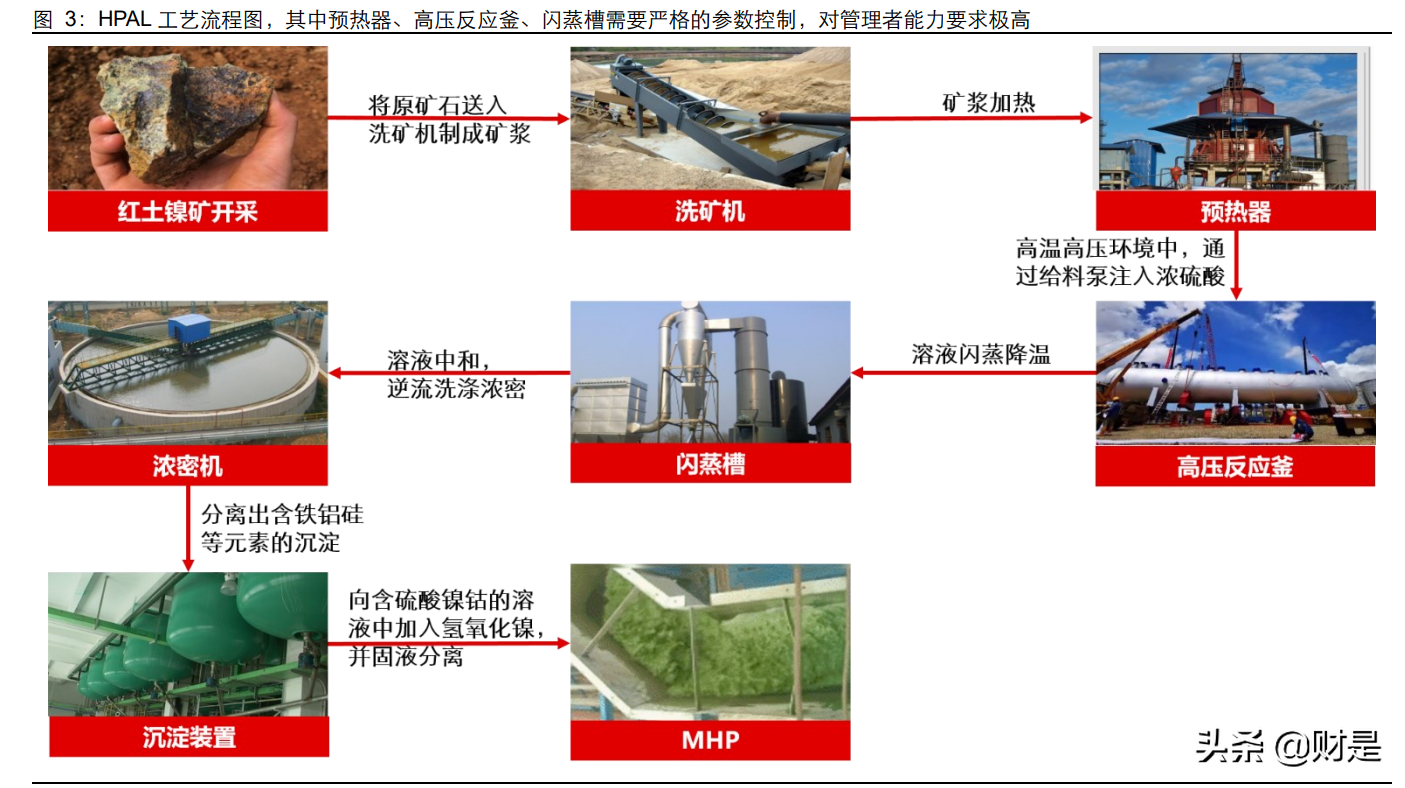 图 3：HPAL 工艺流程图，其中预热器、高压反应釜、闪蒸槽需要严格的参数控制，对管理者能力要求极高

红土镍矿开采

将原矿石送入洗矿机制成矿浆

洗矿机

矿浆加热

预热器

高温高压环境中，通过给料泵注入浓硫酸

高压反应釜

溶液闪蒸降温

闪蒸槽

溶液中和，逆流洗涤浓密

浓密机

分离出含铁铝硅等元素的沉淀

沉淀装置

向含硫酸镍钴的溶液中加入氢氧化镍，并固液分离

MHP

头条 @财是